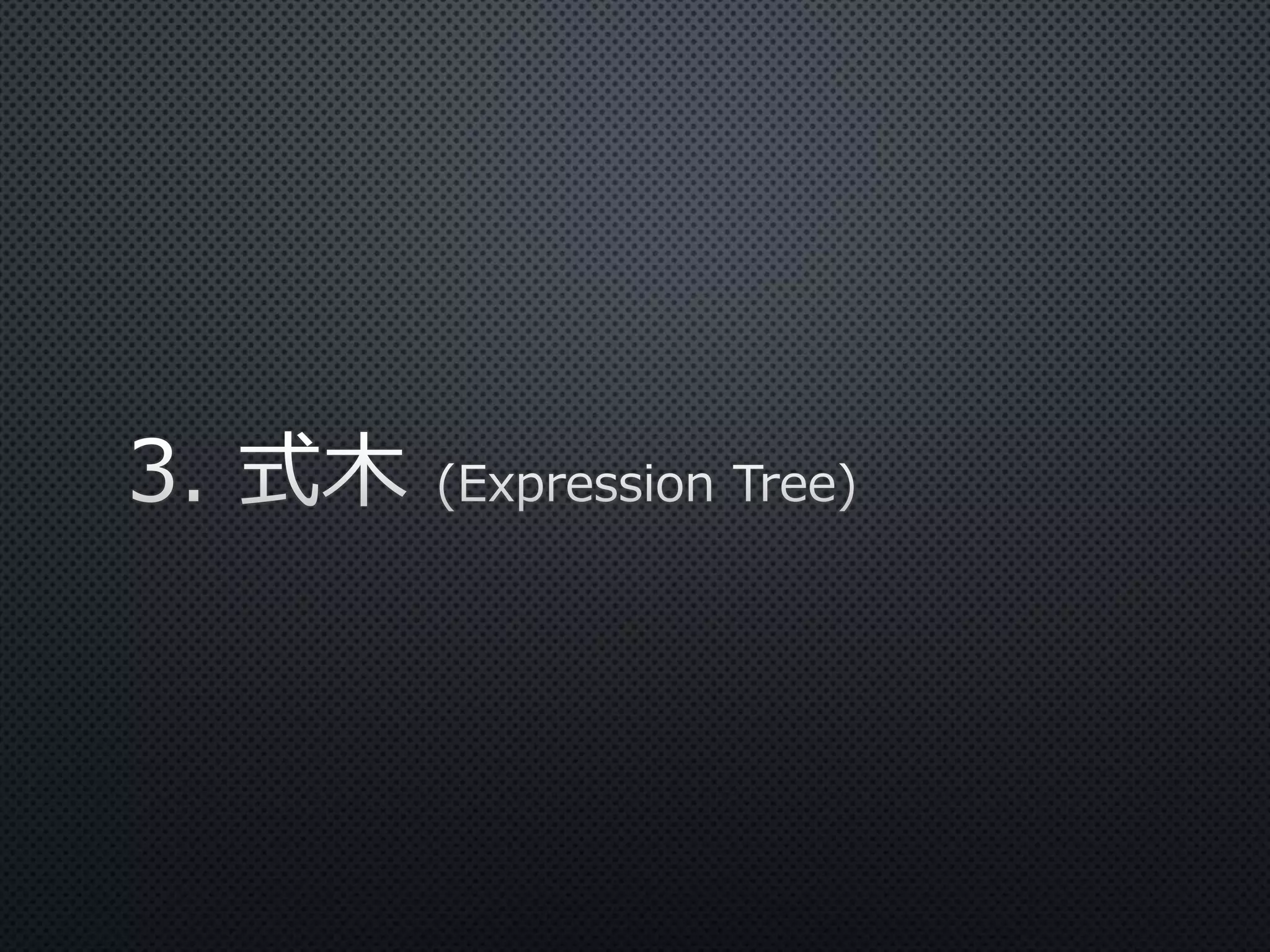 3. 式木 (Expression Tree)